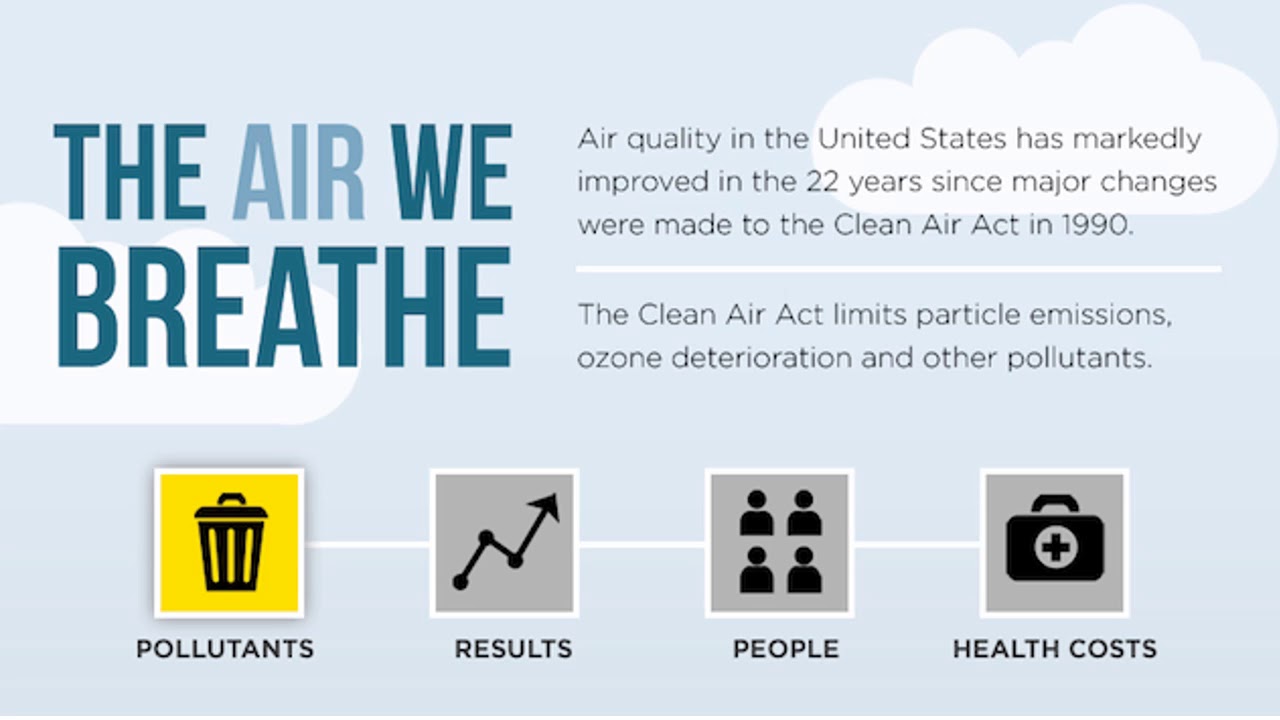 THE AIR WE BREATHE

Air quality in the United States has markedly improved in the 22 years since major changes were made to the Clean Air Act in 1990.

The Clean Air Act limits particle emissions, ozone deterioration and other pollutants.

POLLUTANTS

RESULTS

PEOPLE

HEALTH COSTS